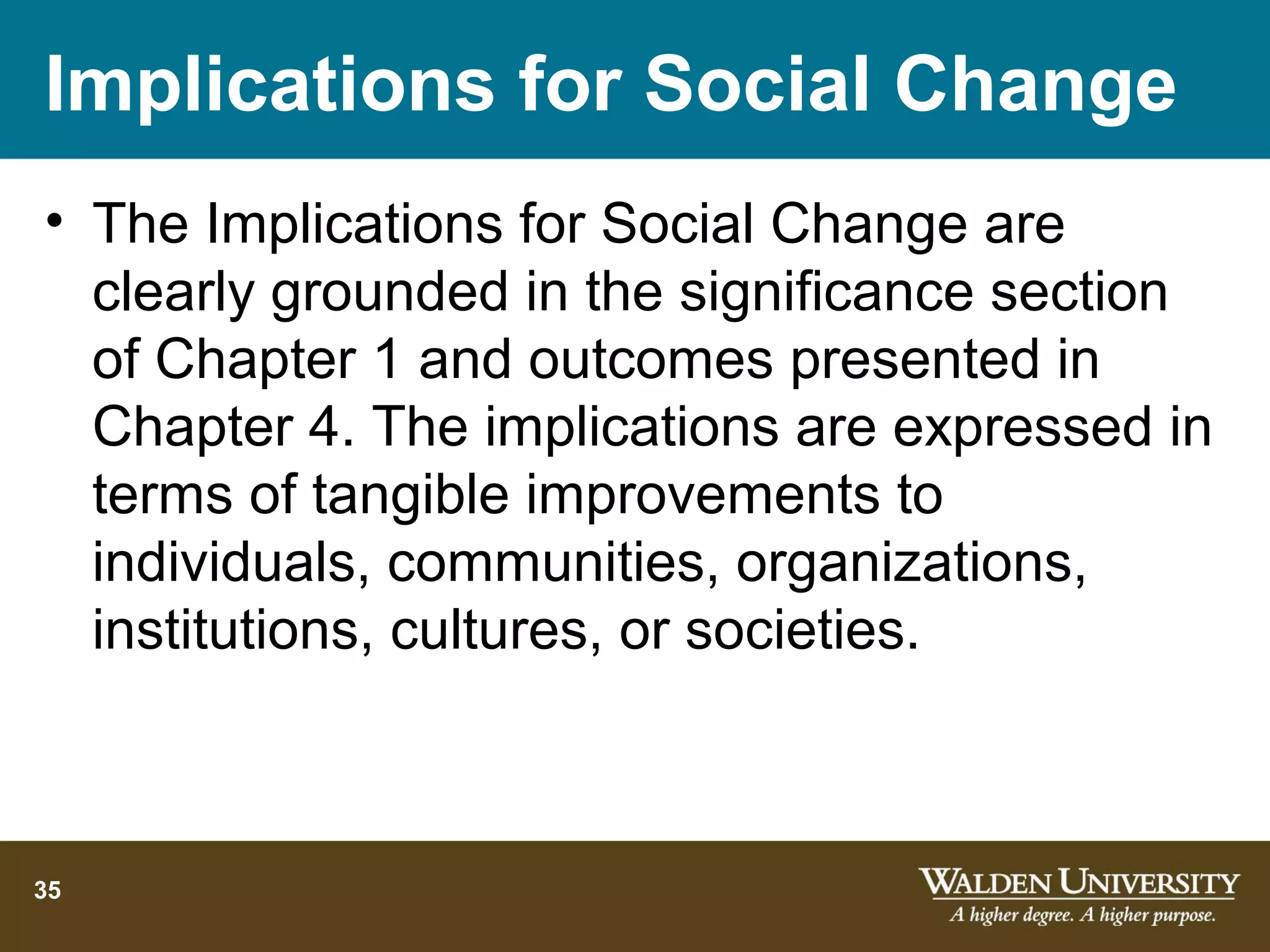 Implications for Social Change

• The Implications for Social Change are clearly grounded in the significance section of Chapter 1 and outcomes presented in Chapter 4. The implications are expressed in terms of tangible improvements to individuals, communities, organizations, institutions, cultures, or societies.

35

WALDEN UNIVERSITY
A higher degree. A higher purpose.